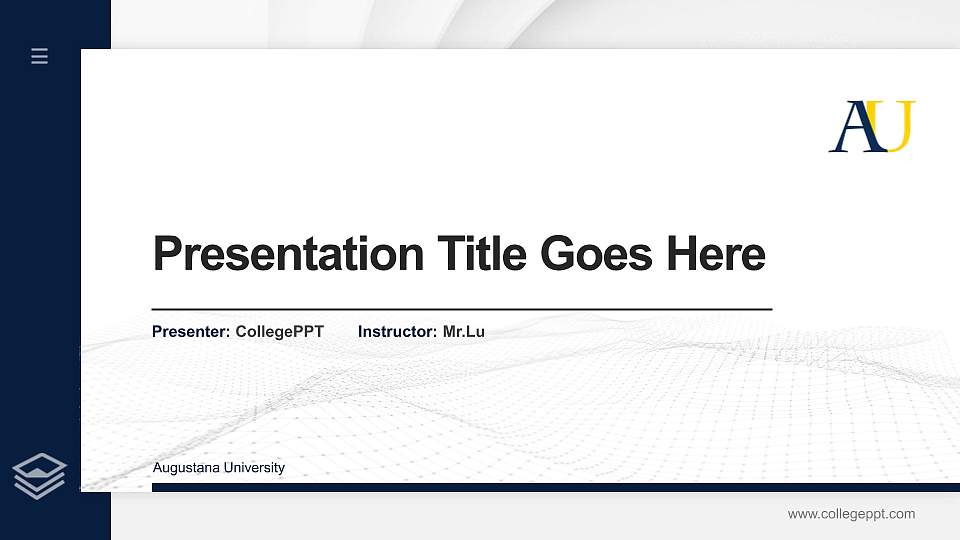 AU

Presentation Title Goes Here

Presenter: CollegePPT Instructor: Mr.Lu

Augustana University

www.collegeppt.com